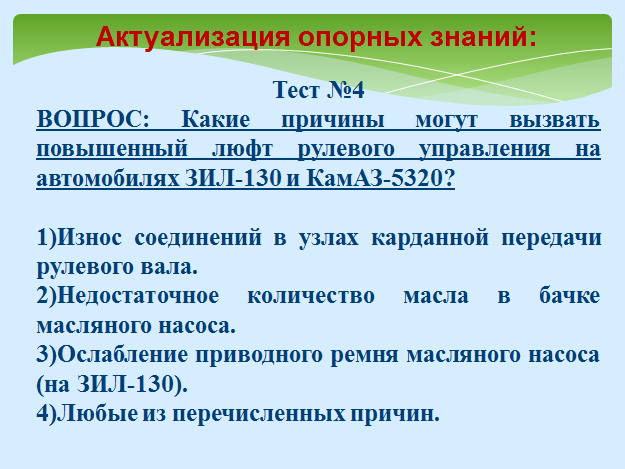 Актуализация опорных знаний:

Тест №4

ВОПРОС: Какие причины могут вызвать повышенный люфт рулевого управления на автомобилях ЗИЛ-130 и КамАЗ-5320?

1)Износ соединений в узлах карданной передачи рулевого вала.
2)Недостаточное количество масла в бачке масляного насоса.
3)Ослабление приводного ремня масляного насоса (на ЗИЛ-130).
4)Любые из перечисленных причин.